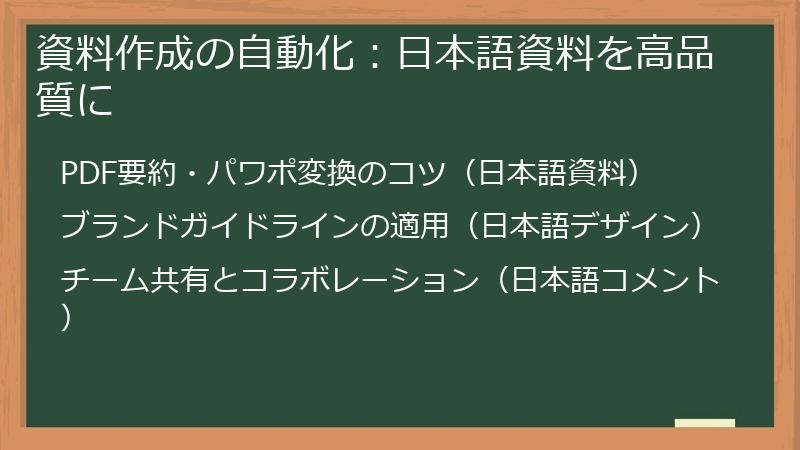 資料作成の自動化：日本語資料を高品質に

PDF要約・パワポ変換のコツ（日本語資料）

ブランドガイドラインの適用（日本語デザイン）

チーム共有とコラボレーション（日本語コメント）